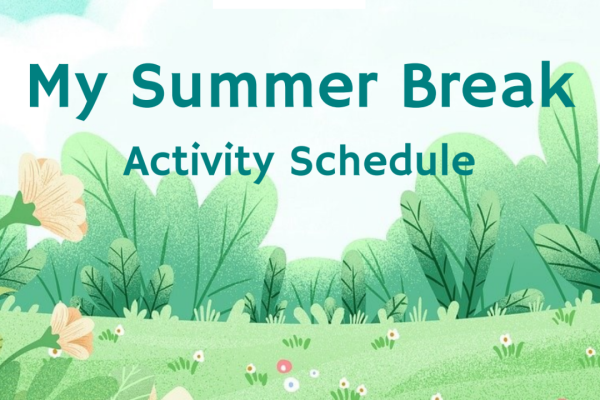 My Summer Break
Activity Schedule